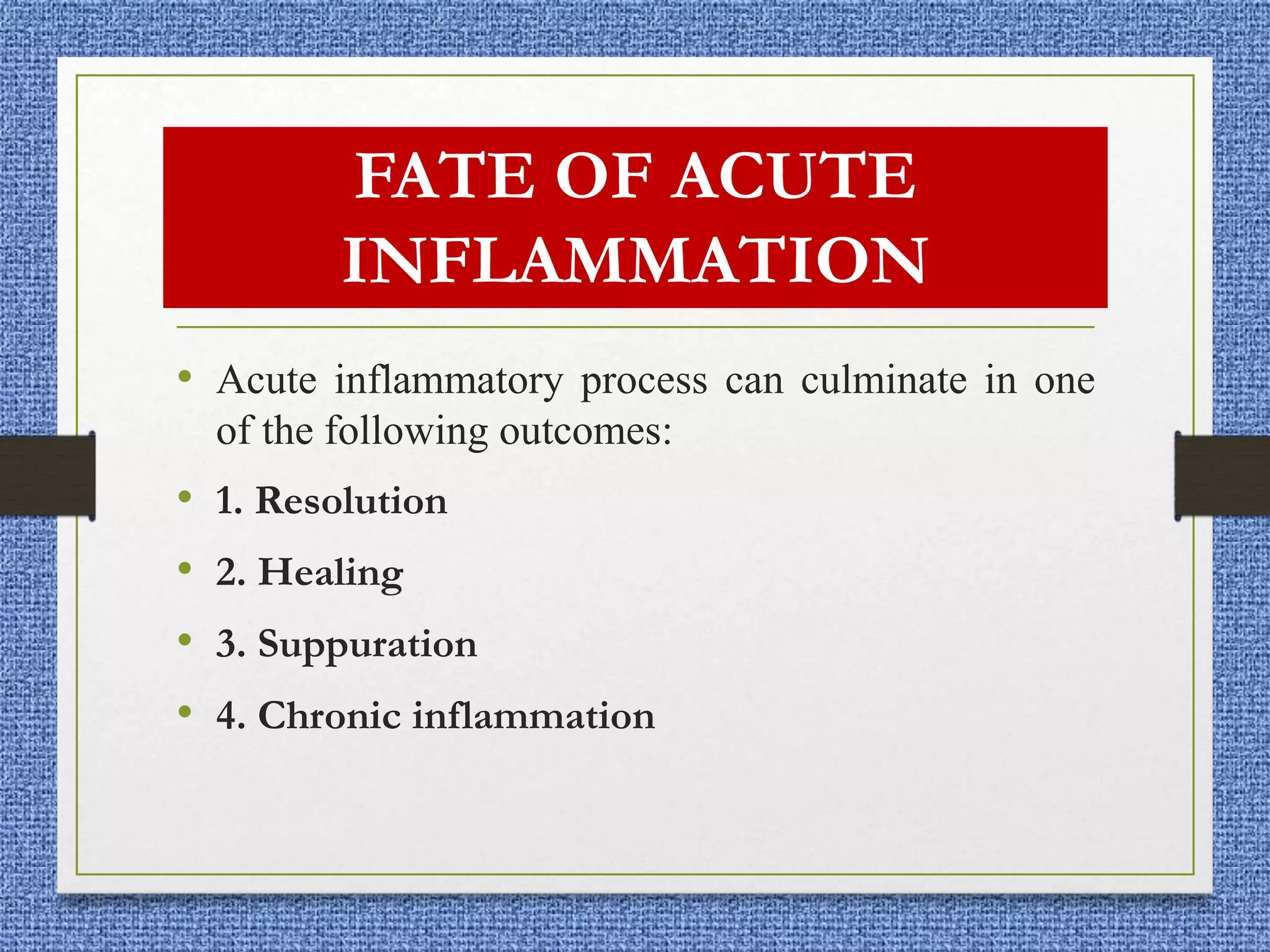 FATE OF ACUTE INFLAMMATION

• Acute inflammatory process can culminate in one of the following outcomes:
• 1. Resolution
• 2. Healing
• 3. Suppuration
• 4. Chronic inflammation